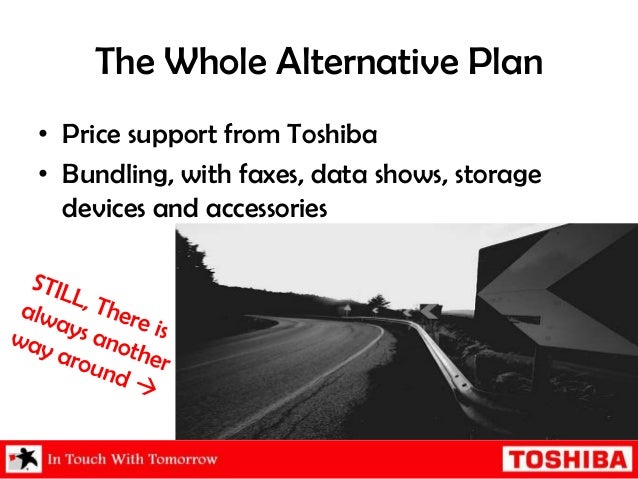 The Whole Alternative Plan

• Price support from Toshiba
• Bundling, with faxes, data shows, storage devices and accessories

STILL, There is always another way around →

In Touch With Tomorrow

TOSHIBA